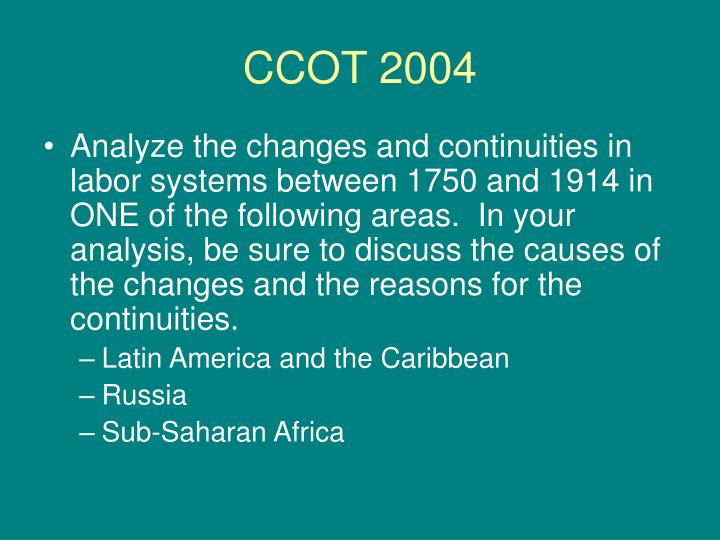 CCOT 2004

• Analyze the changes and continuities in labor systems between 1750 and 1914 in ONE of the following areas.  In your analysis, be sure to discuss the causes of the changes and the reasons for the continuities.
– Latin America and the Caribbean
– Russia
– Sub-Saharan Africa